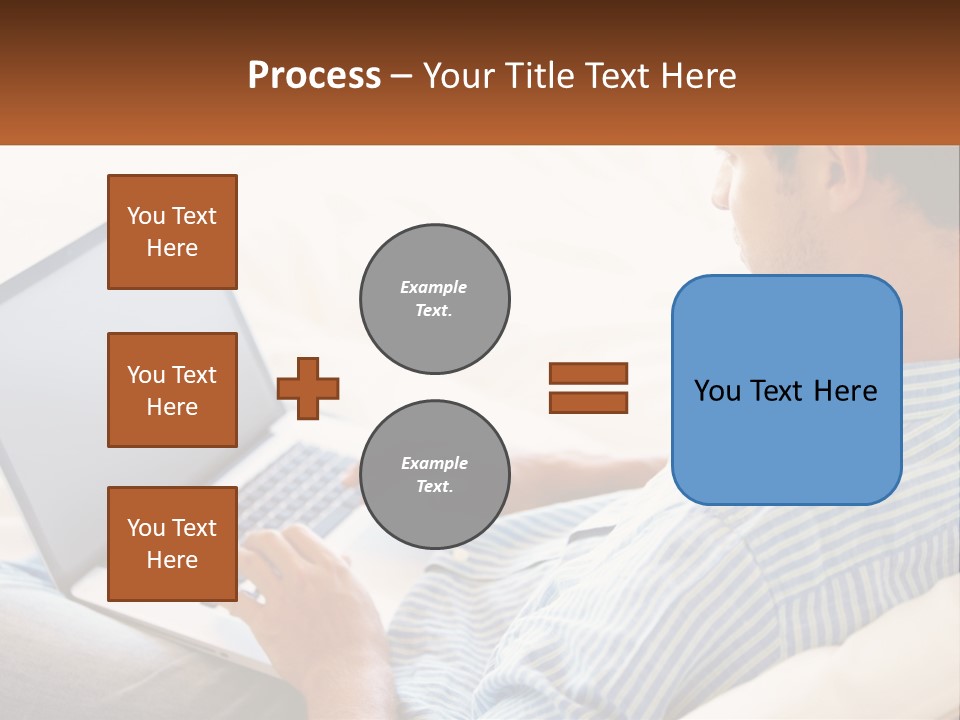 Process – Your Title Text Here

You Text Here

You Text Here

You Text Here

Example Text.

Example Text.

You Text Here